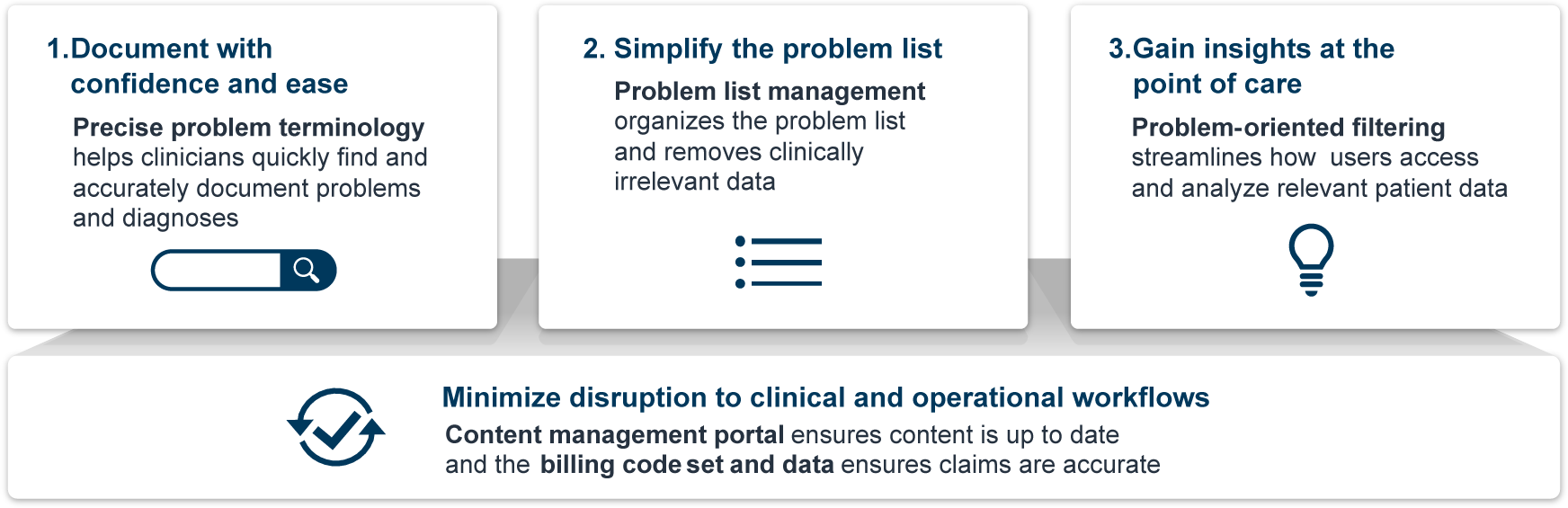 1.Document with confidence and ease

Precise problem terminology helps clinicians quickly find and accurately document problems and diagnoses

2. Simplify the problem list

Problem list management organizes the problem list and removes clinically irrelevant data

3.Gain insights at the point of care

Problem-oriented filtering streamlines how users access and analyze relevant patient data

Minimize disruption to clinical and operational workflows

Content management portal ensures content is up to date and the billing code set and data ensures claims are accurate